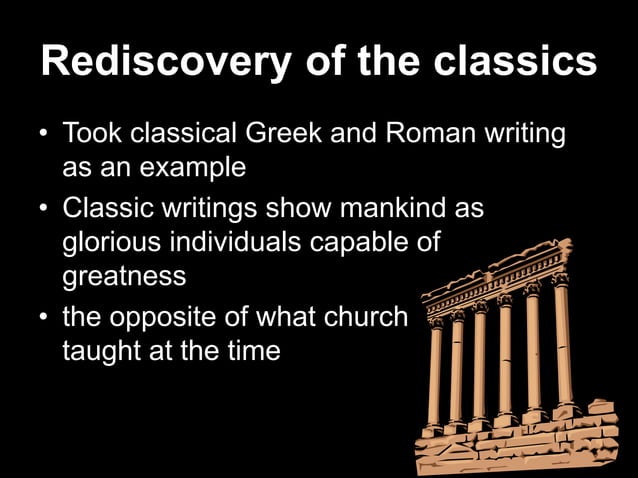 Rediscovery of the classics

• Took classical Greek and Roman writing as an example
• Classic writings show mankind as glorious individuals capable of greatness
• the opposite of what church taught at the time